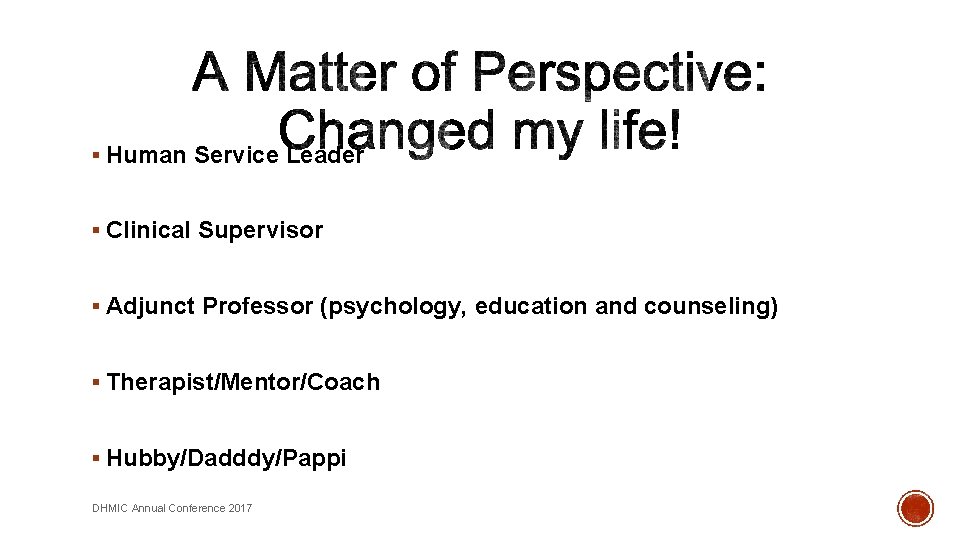 A Matter of Perspective: Changed my life!

▪ Human Service Leader

▪ Clinical Supervisor

▪ Adjunct Professor (psychology, education and counseling)

▪ Therapist/Mentor/Coach

▪ Hubby/Dadddy/Pappi

DHMIC Annual Conference 2017